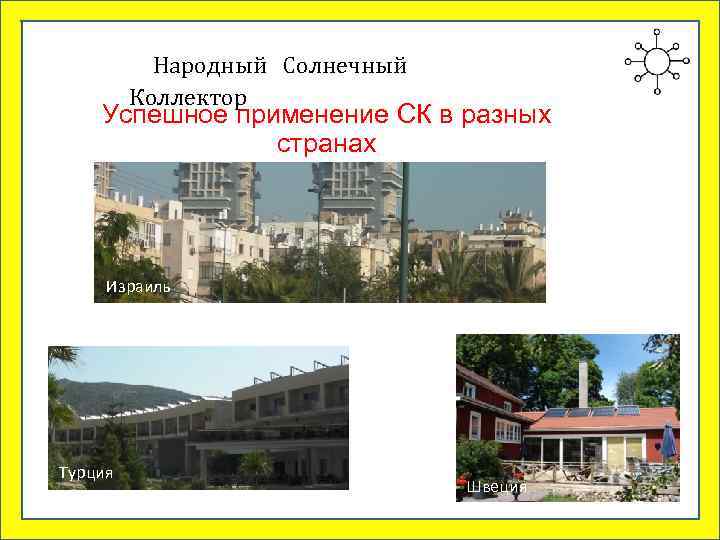 Народный Солнечный Коллектор

Успешное применение СК в разных странах

Израиль

Турция

Швеция